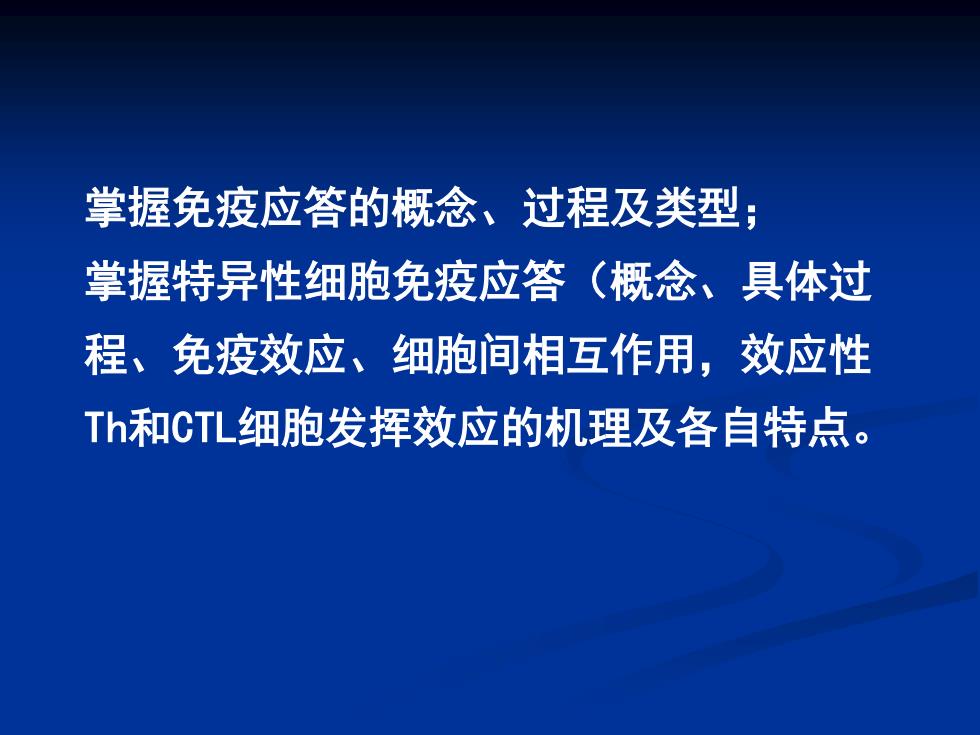 掌握免疫应答的概念、过程及类型；

掌握特异性细胞免疫应答（概念、具体过程、免疫效应、细胞间相互作用，效应性Th和CTL细胞发挥效应的机理及各自特点。